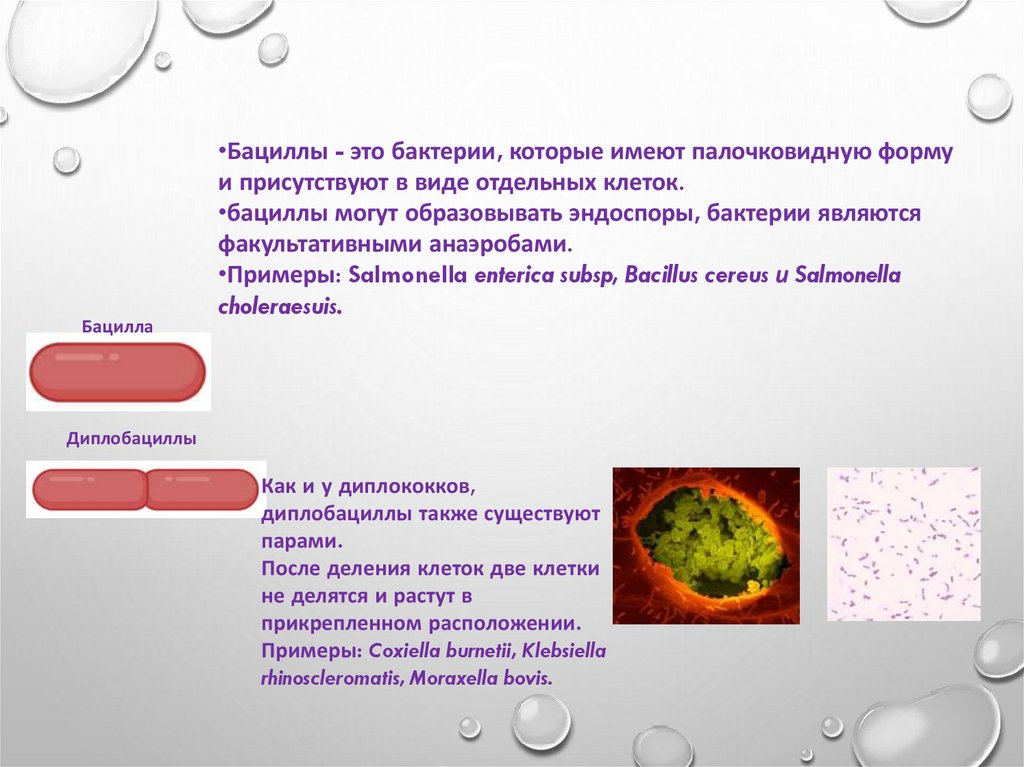 •Бациллы - это бактерии, которые имеют палочковидную форму и присутствуют в виде отдельных клеток.
•бациллы могут образовывать эндоспоры, бактерии являются факультативными анаэробами.
•Примеры: Salmonella enterica subsp, Bacillus cereus и Salmonella choleraesuis.

Бацилла

Диплобациллы

Как и у диплококков, диплобациллы также существуют парами.
После деления клеток две клетки не делятся и растут в прикрепленном расположении.
Примеры: Coxiella burnetii, Klebsiella rhinoscleromatis, Moraxella bovis.